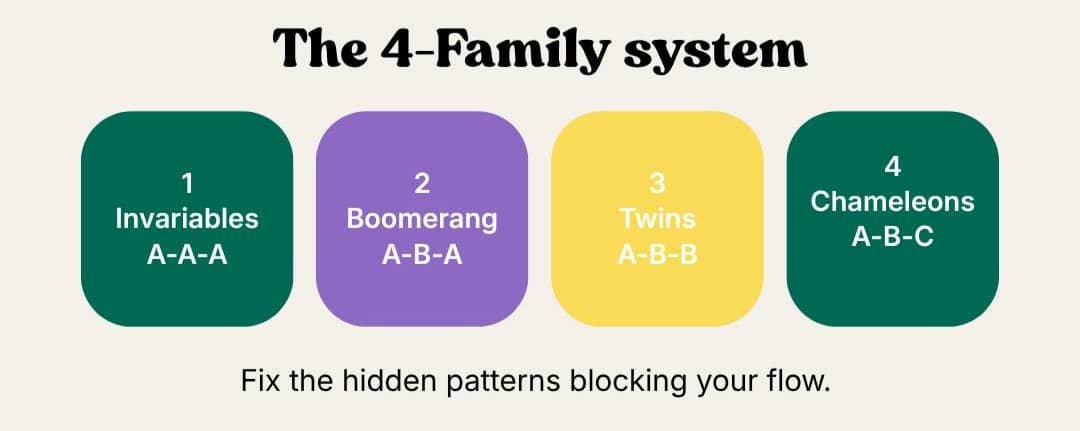 The 4-Family system

1
Invariables
A-A-A

2
Boomerang
A-B-A

3
Twins
A-B-B

4
Chameleons
A-B-C

Fix the hidden patterns blocking your flow.